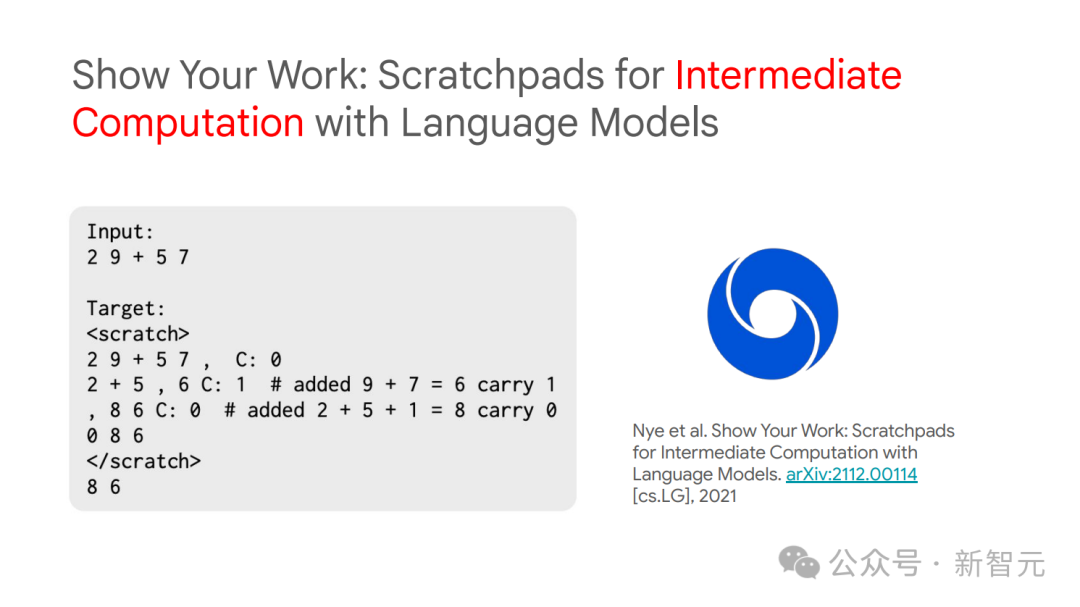 Show Your Work: Scratchpads for Intermediate Computation with Language Models

Input:
2 9 + 5 7

Target:
<scratch>
2 9 + 5 7 , C: 0
2 + 5 , 6 C: 1 # added 9 + 7 = 6 carry 1
, 8 6 C: 0 # added 2 + 5 + 1 = 8 carry 0
0 8 6
</scratch>
8 6

Nye et al. Show Your Work: Scratchpads for Intermediate Computation with Language Models. arXiv:2112.00114 [cs.LG], 2021

公众号 · 新智元